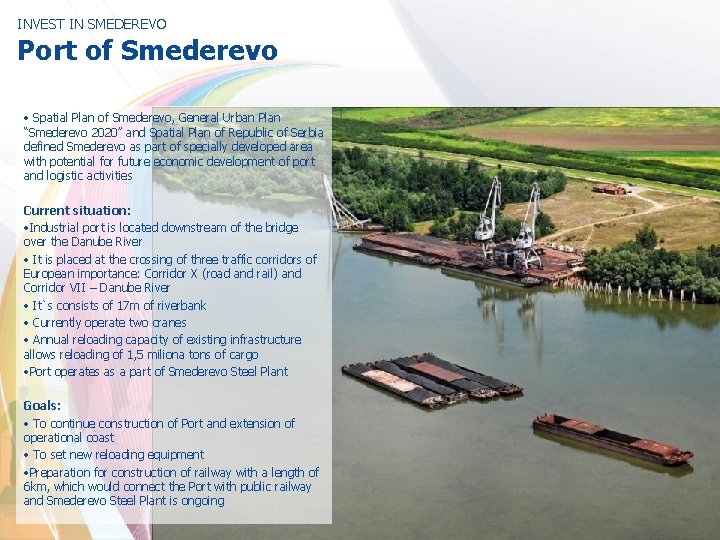 INVEST IN SMEDEREVO

Port of Smederevo

• Spatial Plan of Smederevo, General Urban Plan "Smederevo 2020" and Spatial Plan of Republic of Serbia defined Smederevo as part of specially developed area with potential for future economic development of port and logistic activities

Current situation:

•Industrial port is located downstream of the bridge over the Danube River

• It is placed at the crossing of three traffic corridors of European importance: Corridor X (road and rail) and Corridor VII – Danube River

• It`s consists of 17m of riverbank

• Currently operate two cranes

• Annual reloading capacity of existing infrastructure allows reloading of 1,5 miliona tons of cargo

•Port operates as a part of Smederevo Steel Plant

Goals:

• To continue construction of Port and extension of operational coast

• To set new reloading equipment

•Preparation for construction of railway with a length of 6km, which would connect the Port with public railway and Smederevo Steel Plant is ongoing